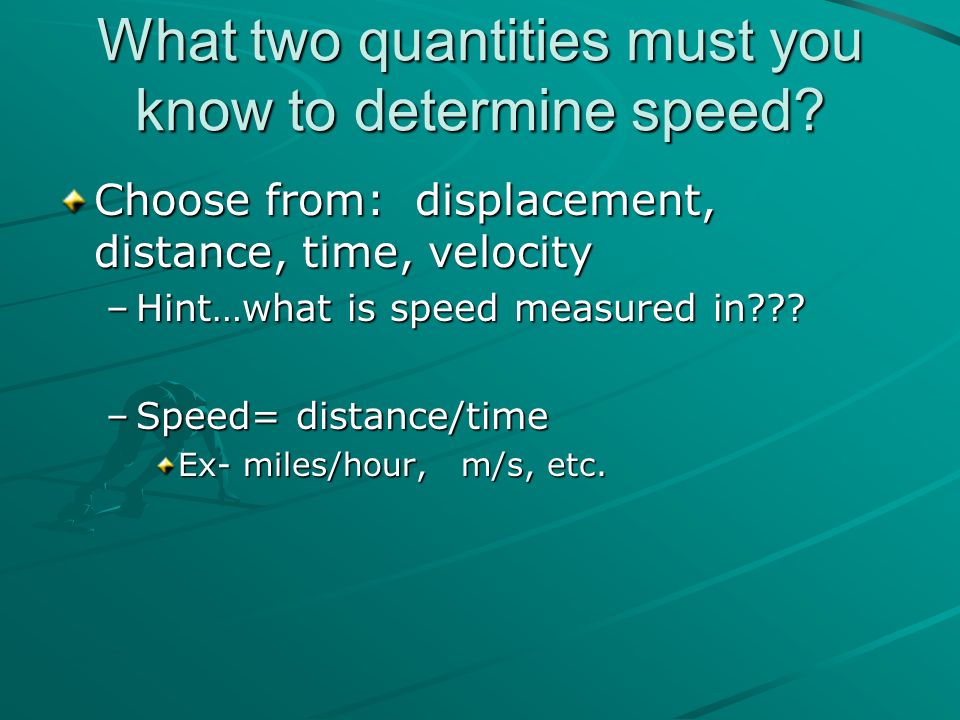 What two quantities must you know to determine speed?

Choose from: displacement, distance, time, velocity

– Hint…what is speed measured in???

– Speed= distance/time

Ex- miles/hour, m/s, etc.